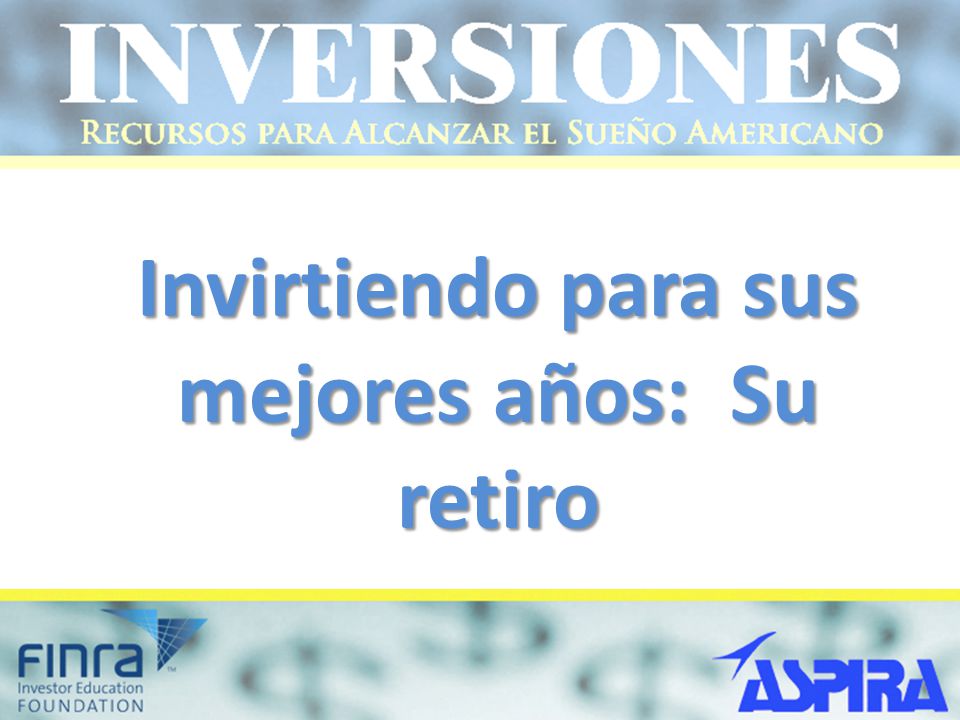 INVERSIONES
RECURSOS PARA ALCANZAR EL SUEÑO AMERICANO

Invirtiendo para sus mejores años: Su retiro

FINRA™
Investor Education
FOUNDATION

ASPIRA